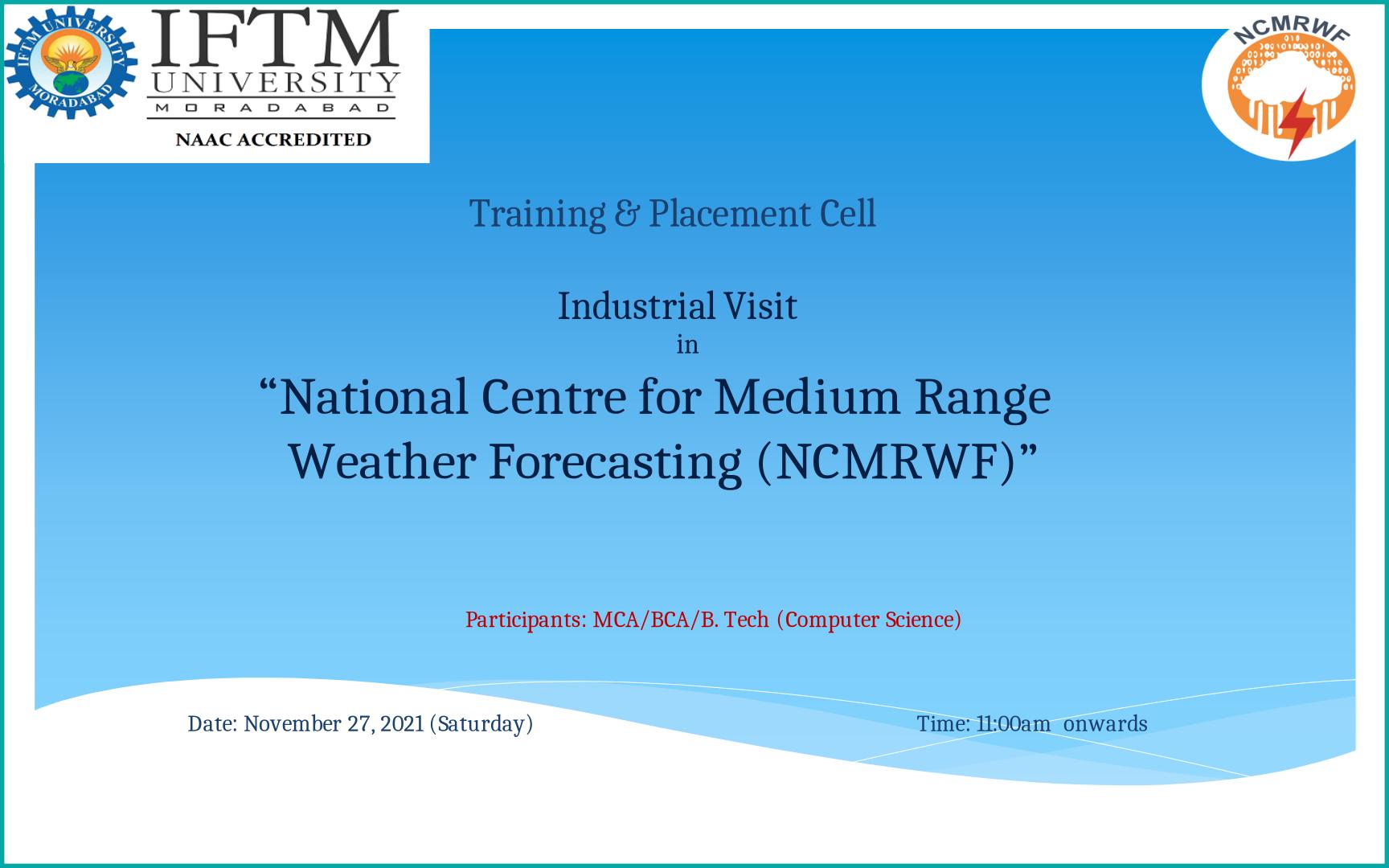 IFTM UNIVERSITY MORADABAD

IFTM UNIVERSITY
MORADABAD
NAAC ACCREDITED

NCMRWF

Training & Placement Cell

Industrial Visit
in
“National Centre for Medium Range Weather Forecasting (NCMRWF)”

Participants: MCA/BCA/B. Tech (Computer Science)

Date: November 27, 2021 (Saturday)

Time: 11:00am onwards